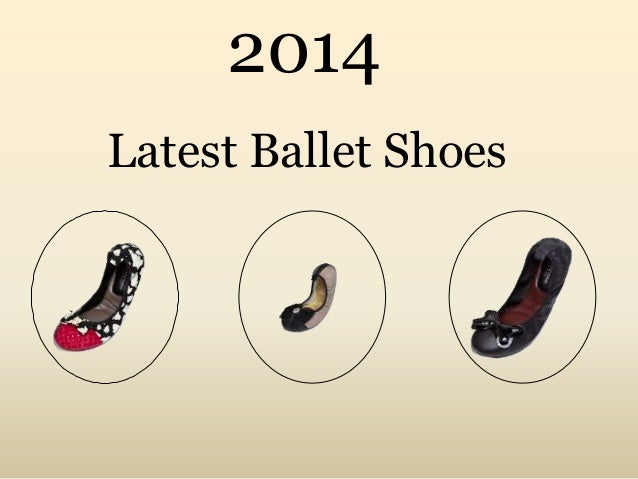 2014

Latest Ballet Shoes